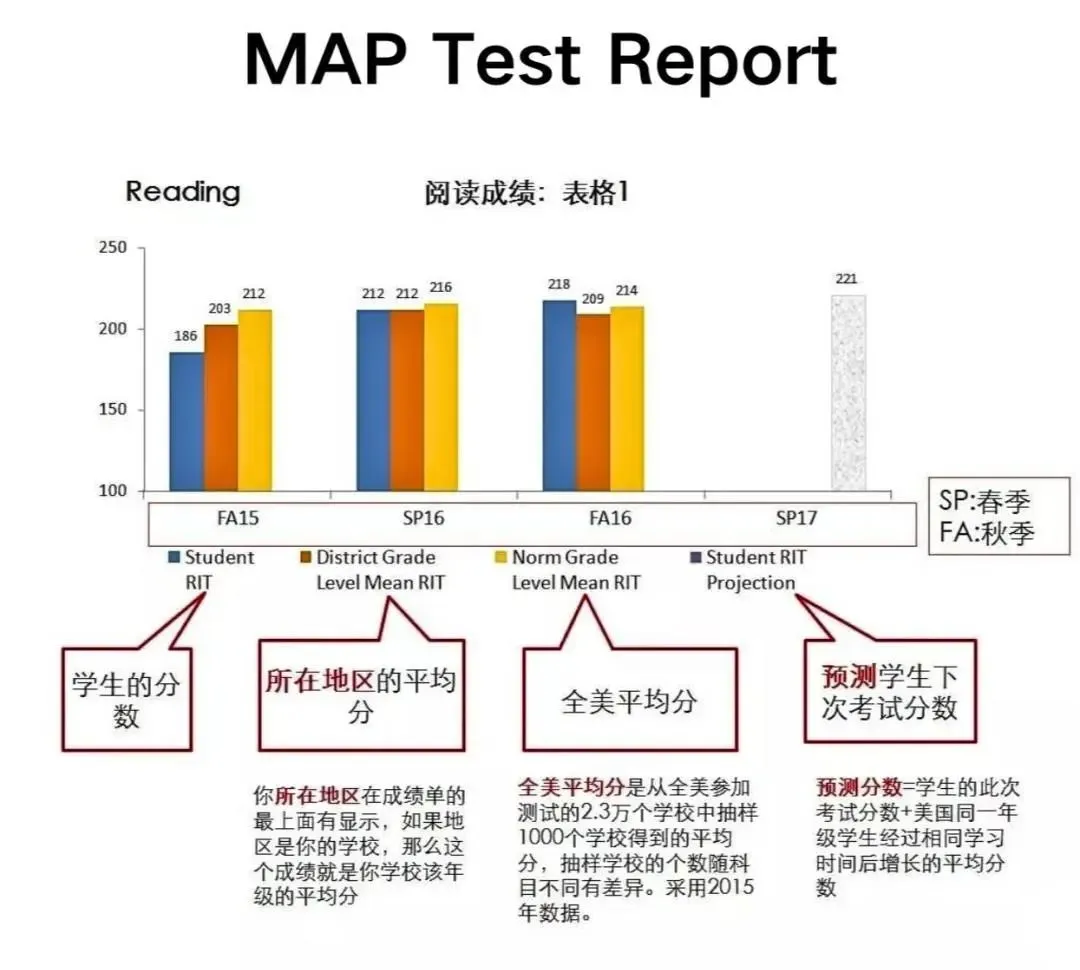 MAP Test Report

Reading

阅读成绩：表格1

250
200
150
100

186 203 212
212 212 216
218 209 214
221

FA15
SP16
FA16
SP17

SP:春季
FA:秋季

Student RIT
District Grade Level Mean RIT
Norm Grade Level Mean RIT
Student RIT Projection

学生的分数

所在地区的平均分

全美平均分

预测学生下次考试分数

你所在地区在成绩单的最上面有显示，如果地区是你的学校，那么这个成绩就是你学校该年级的平均分

全美平均分是从全美参加测试的2.3万个学校中抽样1000个学校得到的平均分，抽样学校的个数随科目不同有差异。采用2015年数据。

预测分数=学生的此次考试分数+美国同一年级学生经过相同学习时间后增长的平均分数